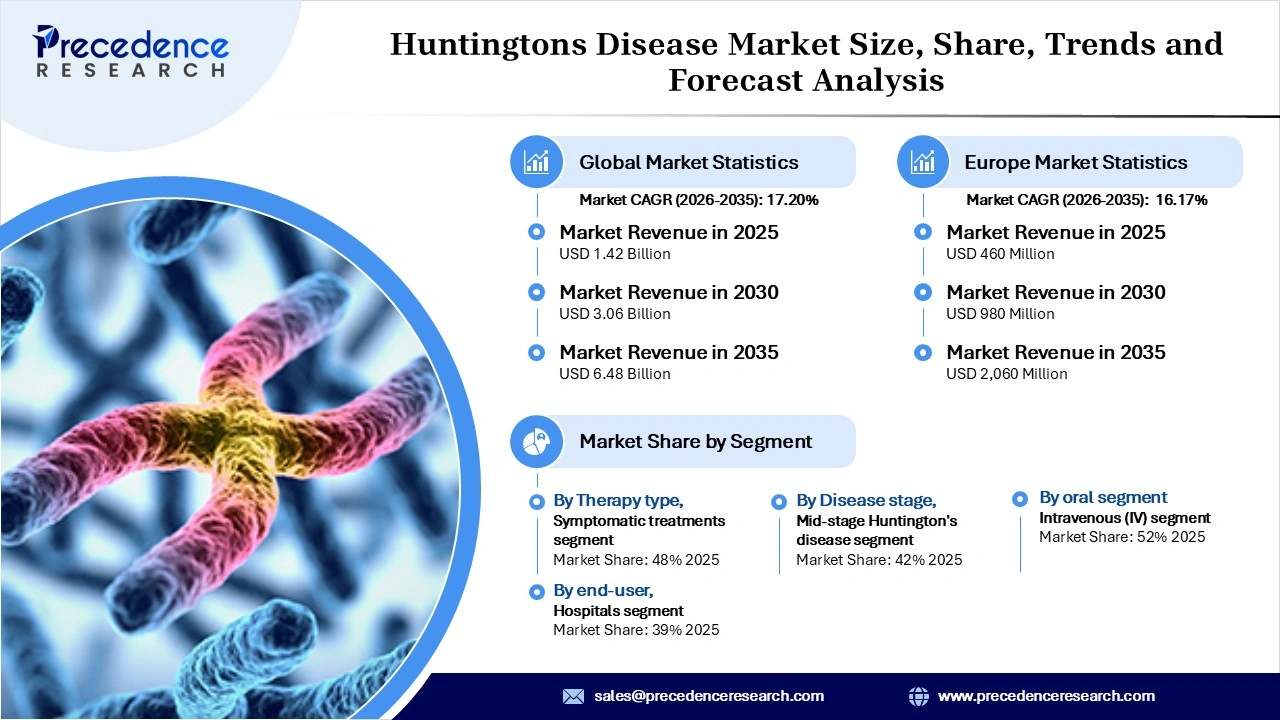 Precedence RESEARCH

Huntingtons Disease Market Size, Share, Trends and Forecast Analysis

Global Market Statistics
Market CAGR (2026-2035): 17.20%

Market Revenue in 2025
USD 1.42 Billion

Market Revenue in 2030
USD 3.06 Billion

Market Revenue in 2035
USD 6.48 Billion

Europe Market Statistics
Market CAGR (2026-2035): 16.17%

Market Revenue in 2025
USD 460 Million

Market Revenue in 2030
USD 980 Million

Market Revenue in 2035
USD 2,060 Million

Market Share by Segment

By Therapy type,
Symptomatic treatments segment
Market Share: 48% 2025

By end-user,
Hospitals segment
Market Share: 39% 2025

By Disease stage,
Mid-stage Huntington's disease segment
Market Share: 42% 2025

By oral segment
Intravenous (IV) segment
Market Share: 52% 2025

sales@precedenceresearch.com
www.precedenceresearch.com